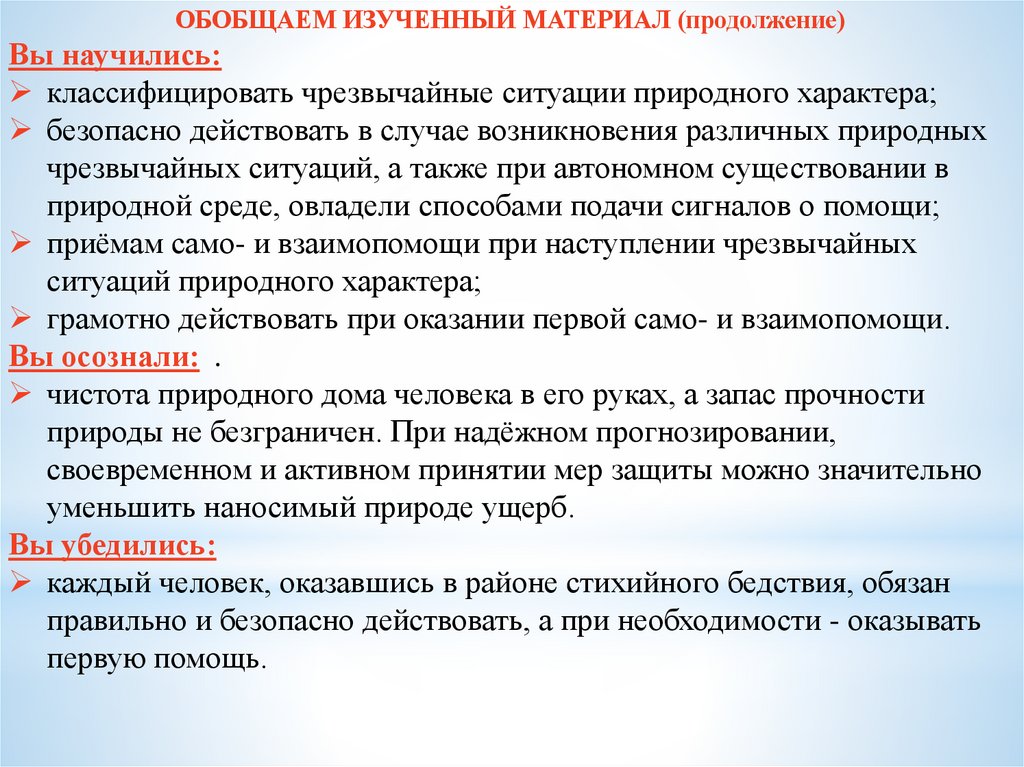 ОБОБЩАЕМ ИЗУЧЕННЫЙ МАТЕРИАЛ (продолжение)

Вы научились:

➢ классифицировать чрезвычайные ситуации природного характера;
➢ безопасно действовать в случае возникновения различных природных чрезвычайных ситуаций, а также при автономном существовании в природной среде, овладели способами подачи сигналов о помощи;
➢ приёмам само- и взаимопомощи при наступлении чрезвычайных ситуаций природного характера;
➢ грамотно действовать при оказании первой само- и взаимопомощи.

Вы осознали: .

➢ чистота природного дома человека в его руках, а запас прочности природы не безграничен. При надёжном прогнозировании, своевременном и активном принятии мер защиты можно значительно уменьшить наносимый природе ущерб.

Вы убедились:

➢ каждый человек, оказавшись в районе стихийного бедствия, обязан правильно и безопасно действовать, а при необходимости - оказывать первую помощь.